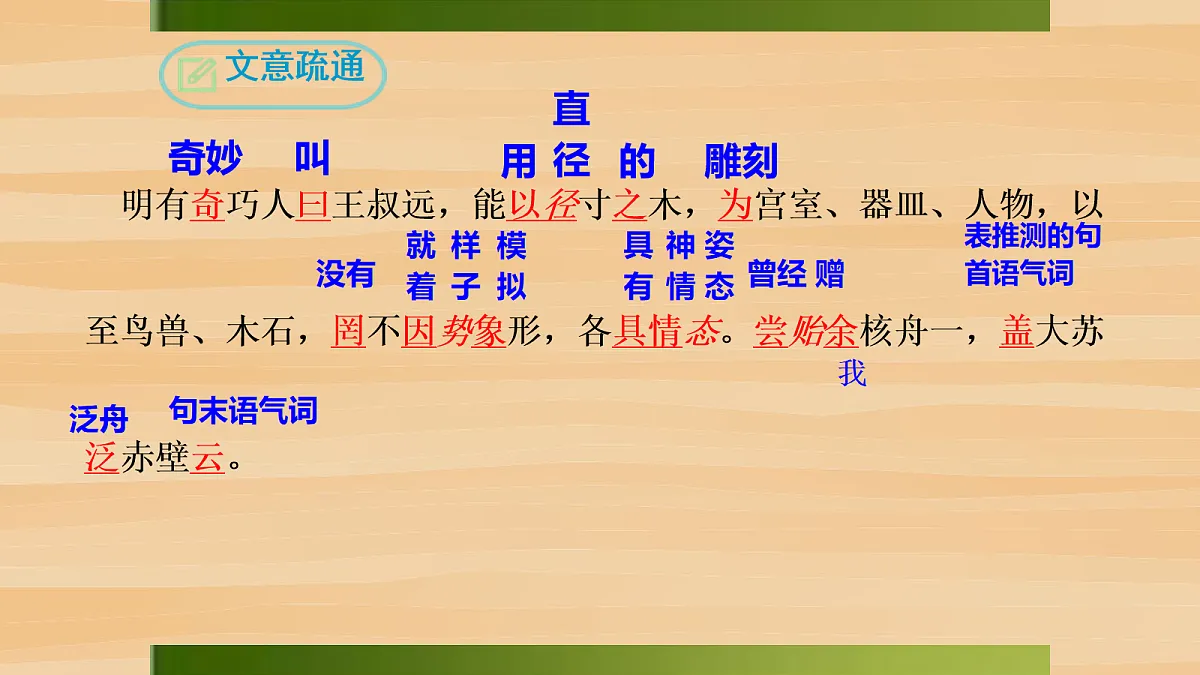 文意疏通

直

奇妙　叫　　用　径　的　雕刻

明有奇巧人曰王叔远，能以径寸之木，为宫室、器皿、人物，以

没有　就着　样子　模拟　具有　神情　姿态　曾经　赠　表推测的句首语气词

至鸟兽、木石，罔不因势象形，各具情态。尝贻余核舟一，盖大苏

我

泛舟　句末语气词

泛赤壁云。